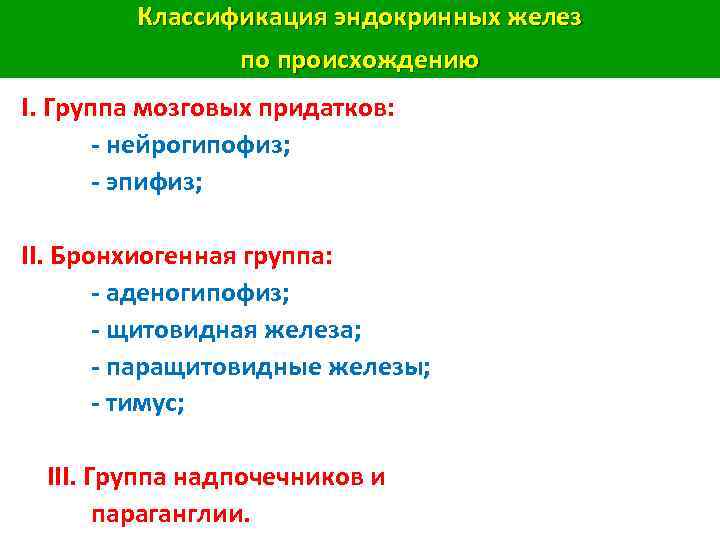 Классификация эндокринных желез по происхождению

I. Группа мозговых придатков:
- нейрогипофиз;
- эпифиз;

II. Бронхиогенная группа:
- аденогипофиз;
- щитовидная железа;
- паращитовидные железы;
- тимус;

III. Группа надпочечников и параганглии.